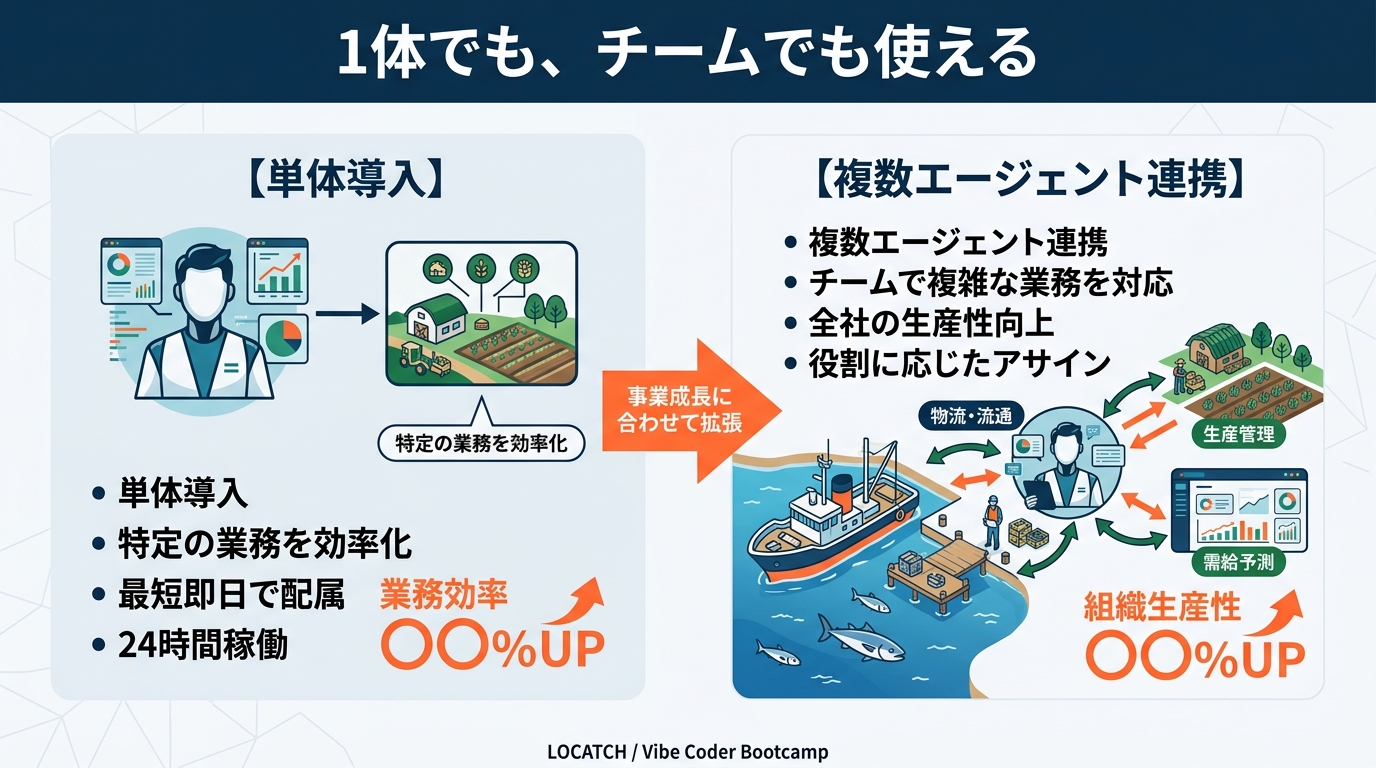 1体でも、チームでも使える

【単体導入】

特定の業務を効率化

• 単体導入
• 特定の業務を効率化
• 最短即日で配属
• 24時間稼働

業務効率
〇〇%UP

事業成長に合わせて拡張

【複数エージェント連携】

• 複数エージェント連携
• チームで複雑な業務を対応
• 全社の生産性向上
• 役割に応じたアサイン

物流・流通

生産管理

需給予測

組織生産性
〇〇%UP

LOCATCH / Vibe Coder Bootcamp